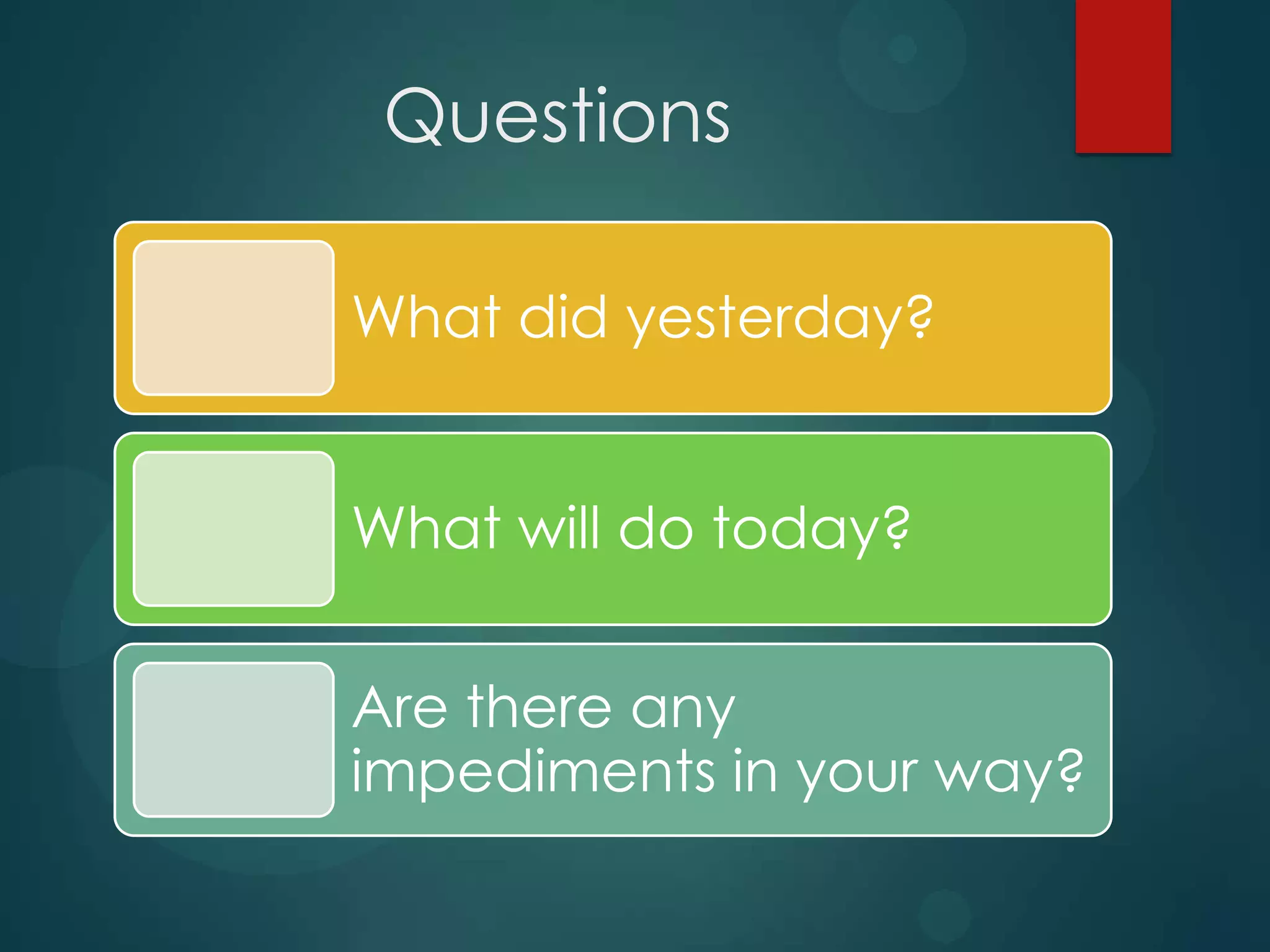 Questions

What did yesterday?

What will do today?

Are there any impediments in your way?